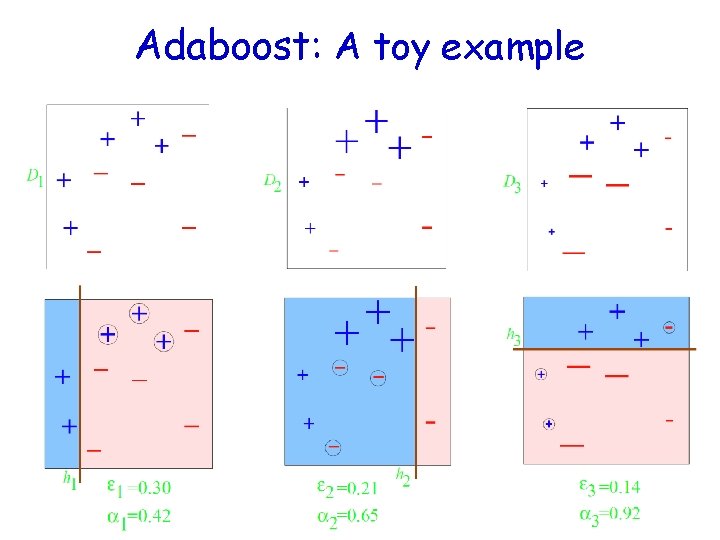 Adaboost: A toy example

$D_1$

$D_2$

$D_3$

$h_1$

$\varepsilon_1=0.30$
$\alpha_1=0.42$

$h_2$

$\varepsilon_2=0.21$
$\alpha_2=0.65$

$h_3$

$\varepsilon_3=0.14$
$\alpha_3=0.92$